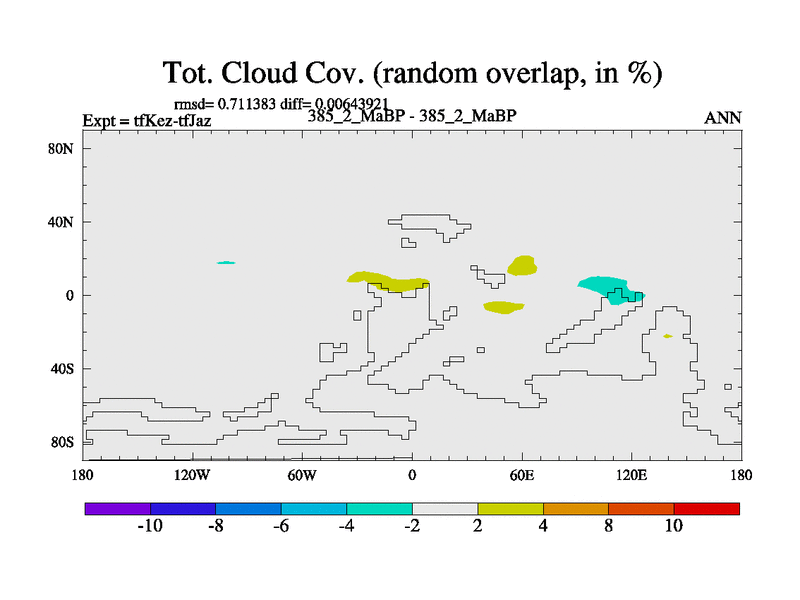 Tot. Cloud Cov. (random overlap, in %)

rmsd= 0.711383 diff= 0.00643921

Expt = tfKez-tfJaz

385_2_MaBP - 385_2_MaBP

ANN

80N
40N
0
40S
80S

180
120W
60W
0
60E
120E
180

-10
-8
-6
-4
-2
2
4
8
10